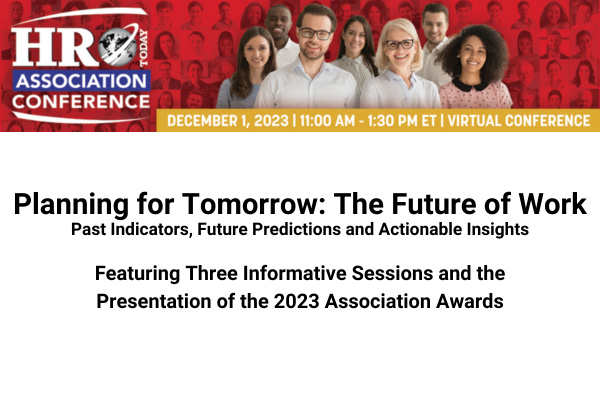 HRO TODAY
ASSOCIATION CONFERENCE

DECEMBER 1, 2023 | 11:00 AM - 1:30 PM ET | VIRTUAL CONFERENCE

Planning for Tomorrow: The Future of Work
Past Indicators, Future Predictions and Actionable Insights

Featuring Three Informative Sessions and the Presentation of the 2023 Association Awards